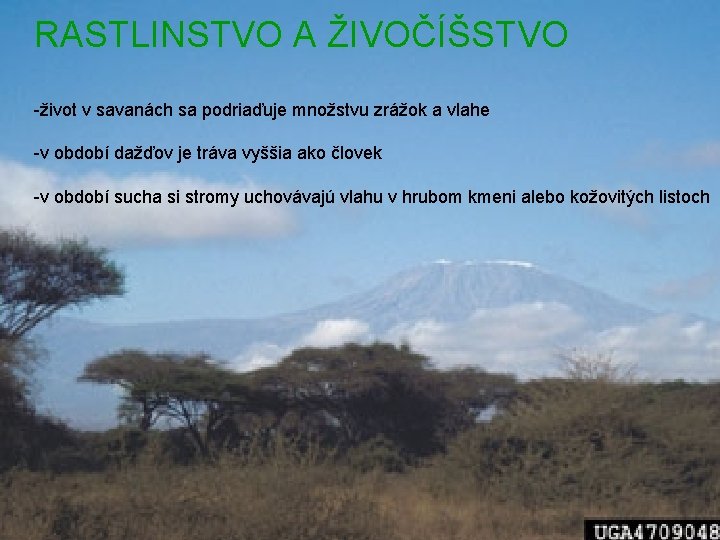 RASTLINSTVO A ŽIVOČÍŠSTVO

-život v savanách sa podriaďuje množstvu zrážok a vlahe

-v období dažďov je tráva vyššia ako človek

-v období sucha si stromy uchovávajú vlahu v hrubom kmeni alebo kožovitých listoch

UGA4709048